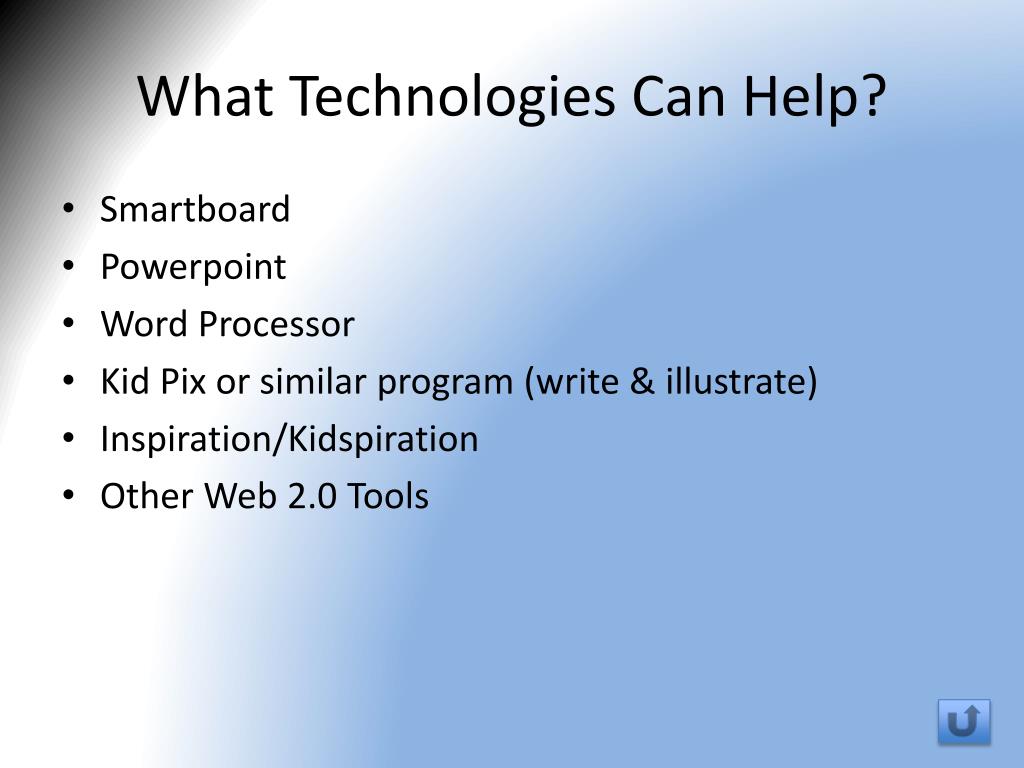 What Technologies Can Help?

• Smartboard
• Powerpoint
• Word Processor
• Kid Pix or similar program (write & illustrate)
• Inspiration/Kidspiration
• Other Web 2.0 Tools